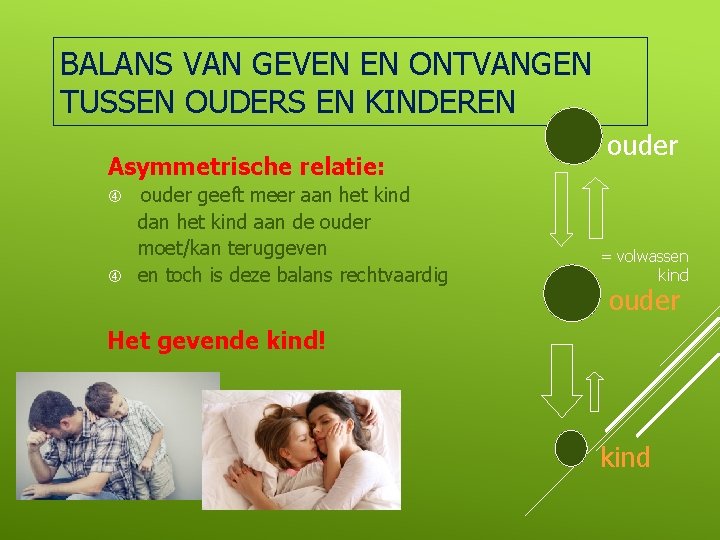 BALANS VAN GEVEN EN ONTVANGEN TUSSEN OUDERS EN KINDEREN

Asymmetrische relatie:
④ ouder geeft meer aan het kind dan het kind aan de ouder moet/kan teruggeven
④ en toch is deze balans rechtvaardig

Het gevende kind!

ouder

= volwassen kind

ouder

kind